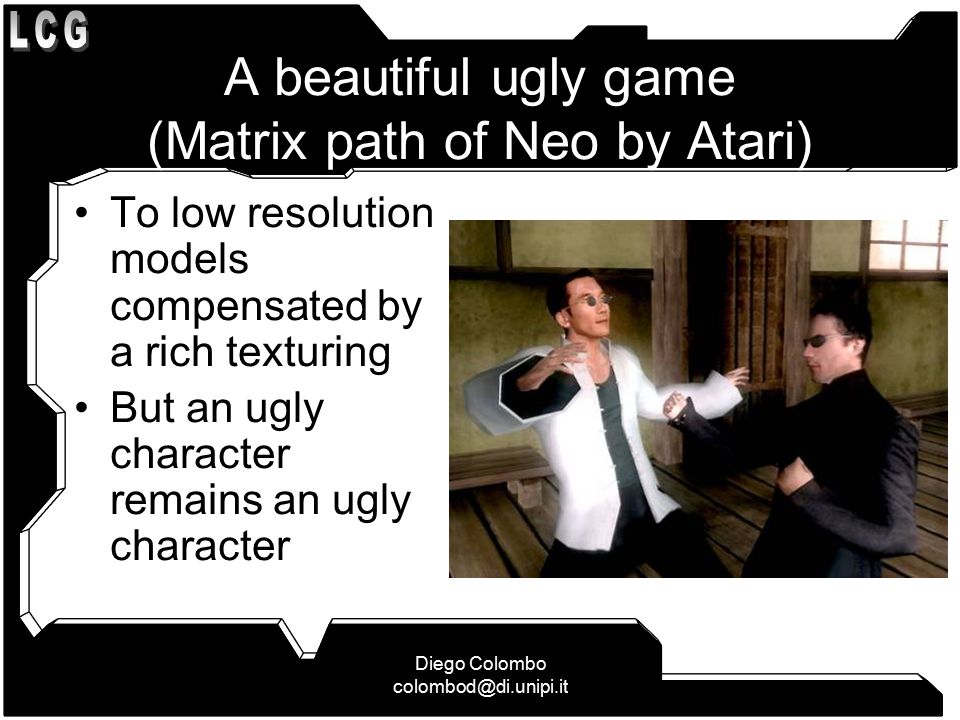 LCG

A beautiful ugly game
(Matrix path of Neo by Atari)

• To low resolution models compensated by a rich texturing
• But an ugly character remains an ugly character

Diego Colombo
colombod@di.unipi.it